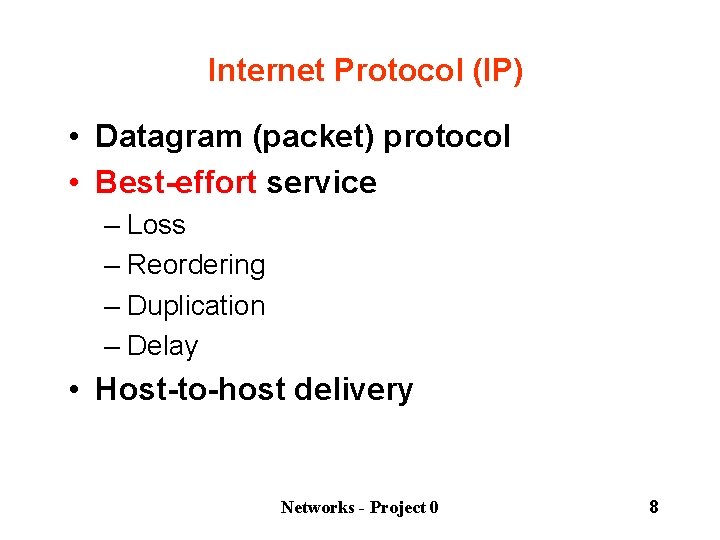 Internet Protocol (IP)

• Datagram (packet) protocol
• Best-effort service
– Loss
– Reordering
– Duplication
– Delay
• Host-to-host delivery

Networks - Project 0

8